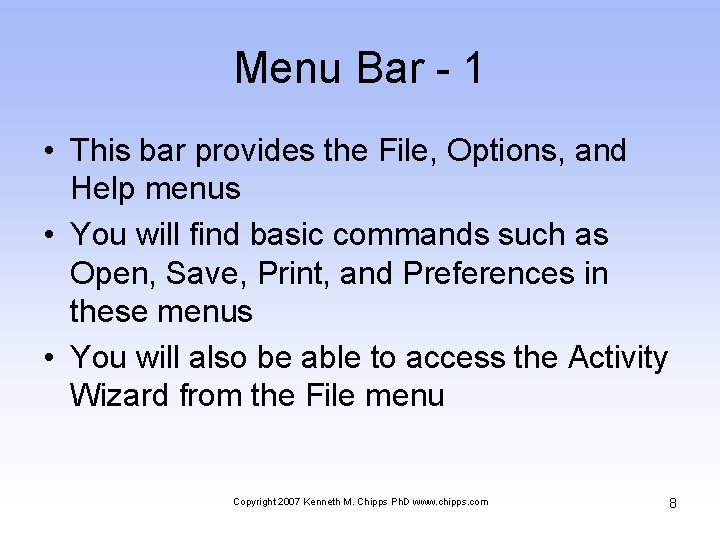 Menu Bar - 1

• This bar provides the File, Options, and Help menus
• You will find basic commands such as Open, Save, Print, and Preferences in these menus
• You will also be able to access the Activity Wizard from the File menu

Copyright 2007 Kenneth M. Chipps PhD www.chipps.com

8